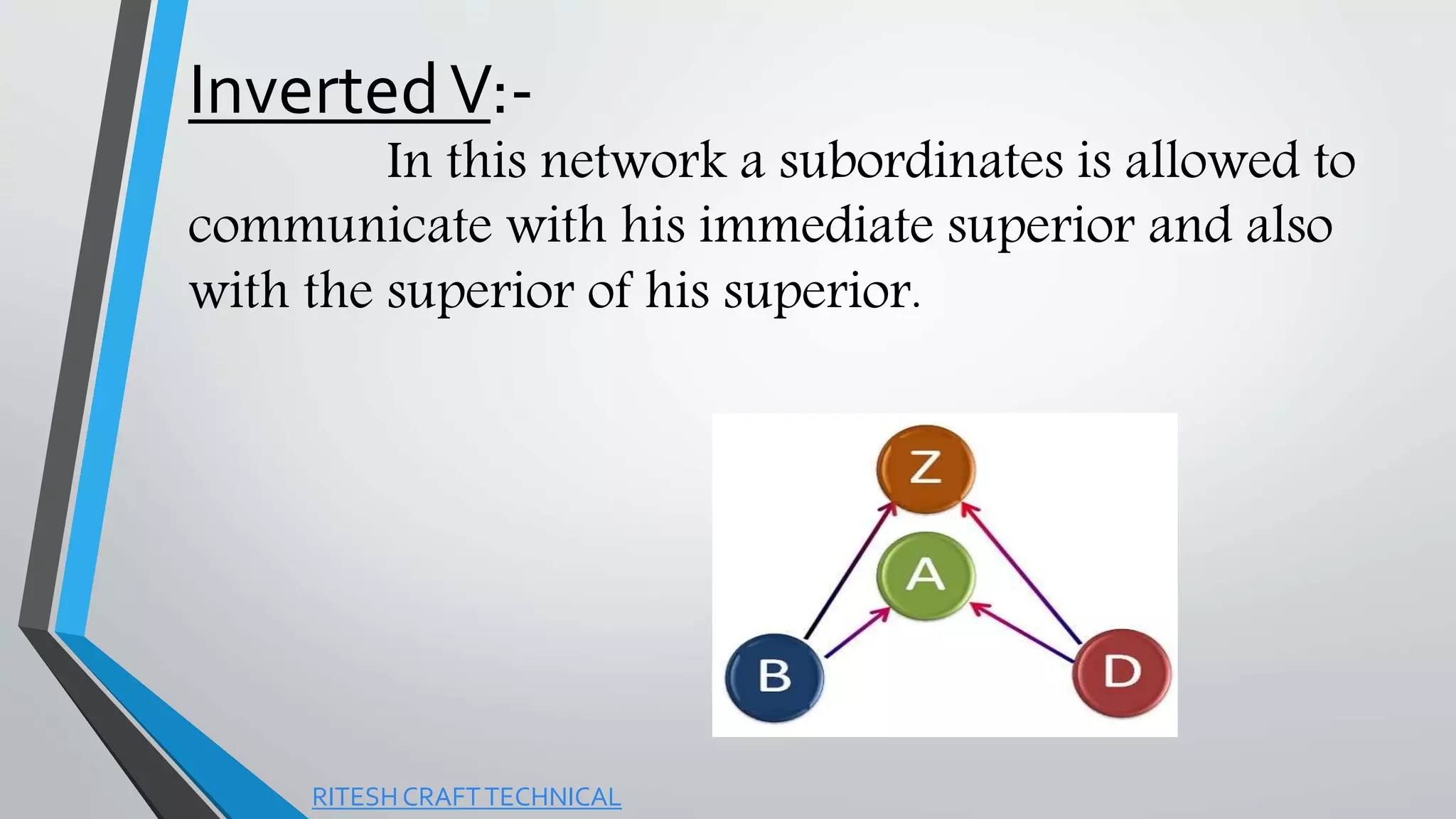 Inverted V:-

In this network a subordinates is allowed to communicate with his immediate superior and also with the superior of his superior.

Z
A
B
D

RITESH CRAFT TECHNICAL